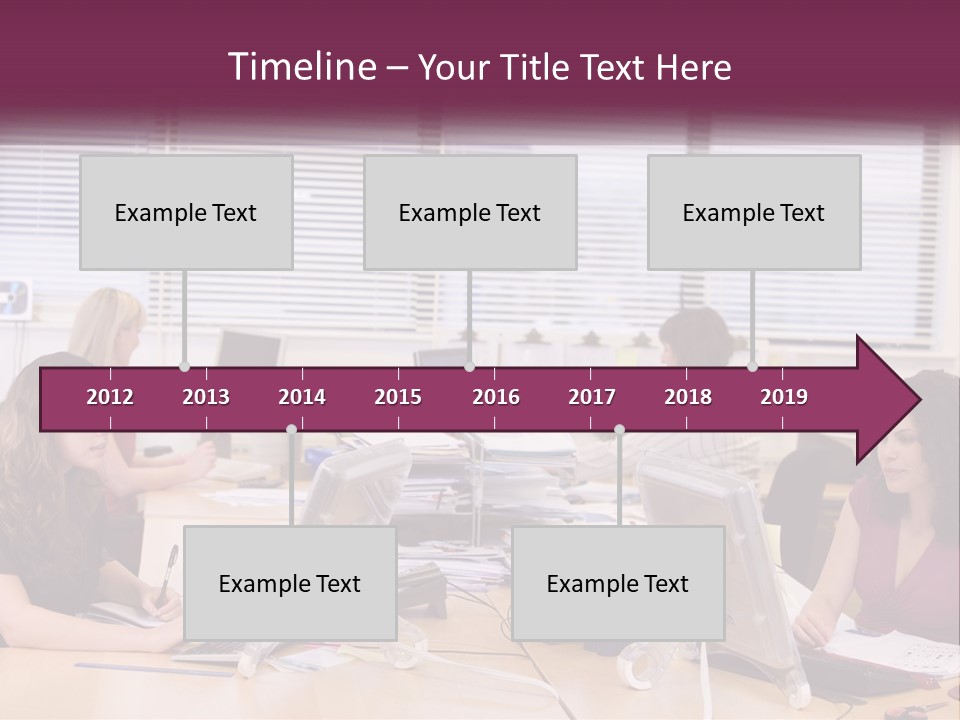 Timeline – Your Title Text Here

Example Text

Example Text

Example Text

2012 2013 2014 2015 2016 2017 2018 2019

Example Text

Example Text